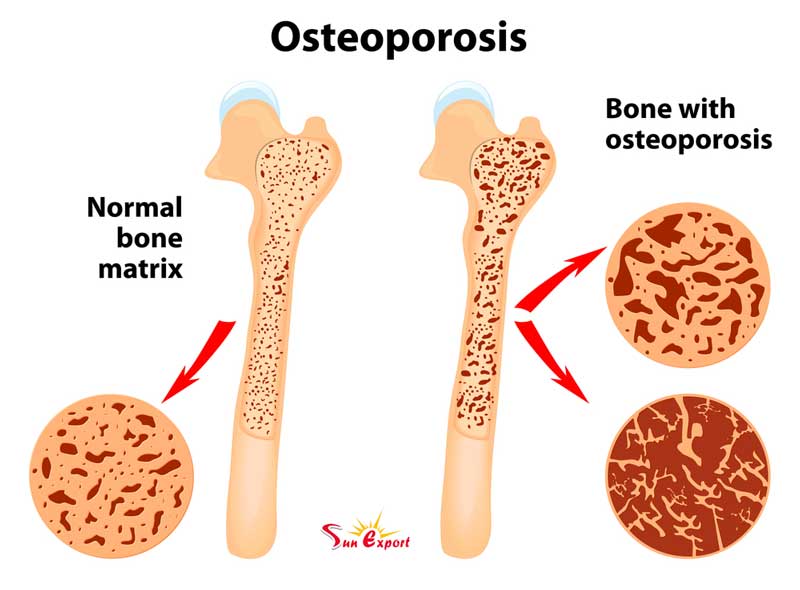 Osteoporosis

Normal bone matrix

Bone with osteoporosis

Sun Export